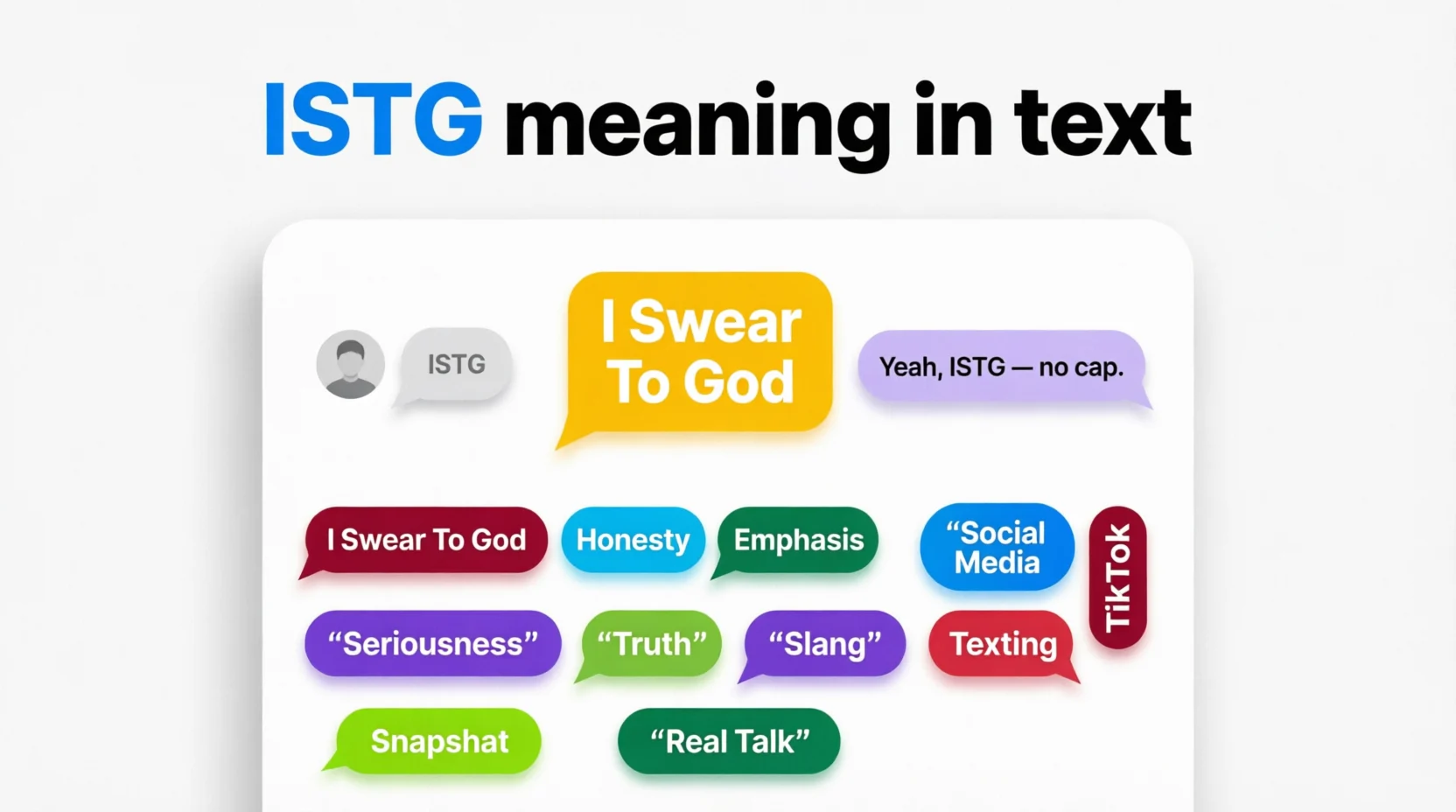 ISTG meaning in text

ISTG

I Swear To God

Yeah, ISTG — no cap.

I Swear To God

Honesty

Emphasis

“Social Media

TikTok

“Seriousness”

“Truth”

“Slang”

Texting

Snapshat

“Real Talk”